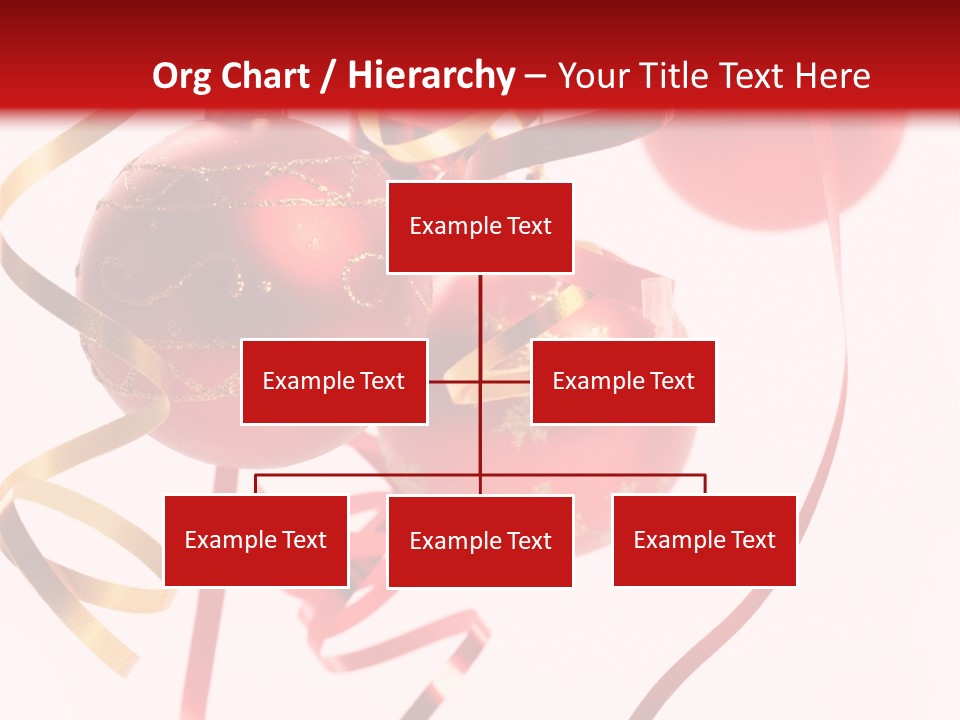 Org Chart / Hierarchy – Your Title Text Here

Example Text

Example Text

Example Text

Example Text

Example Text

Example Text